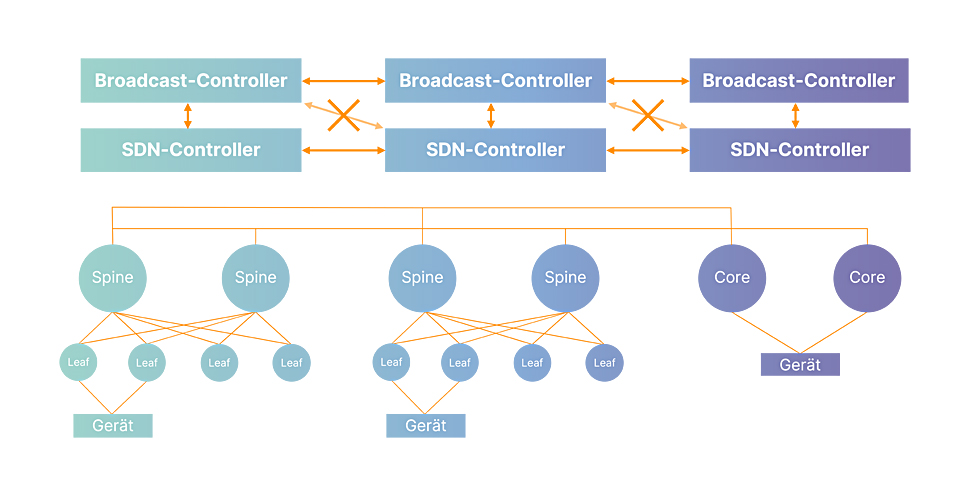 Broadcast-Controller
Broadcast-Controller
Broadcast-Controller
SDN-Controller
SDN-Controller
SDN-Controller

Spine
Spine
Spine
Spine
Core
Core

Leaf
Leaf
Leaf
Leaf
Leaf
Leaf
Leaf
Leaf

Gerät
Gerät
Gerät